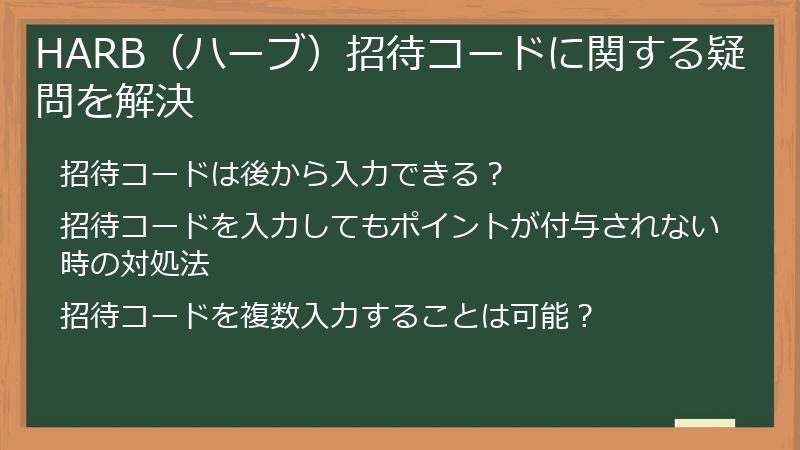 HARB（ハーブ）招待コードに関する疑問を解決

招待コードは後から入力できる？

招待コードを入力してもポイントが付与されない時の対処法

招待コードを複数入力することは可能？